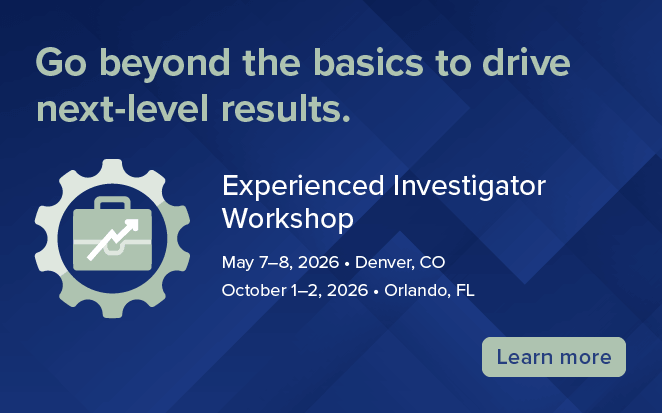 Go beyond the basics to drive next-level results.

Experienced Investigator Workshop

May 7–8, 2026 • Denver, CO

October 1–2, 2026 • Orlando, FL

Learn more